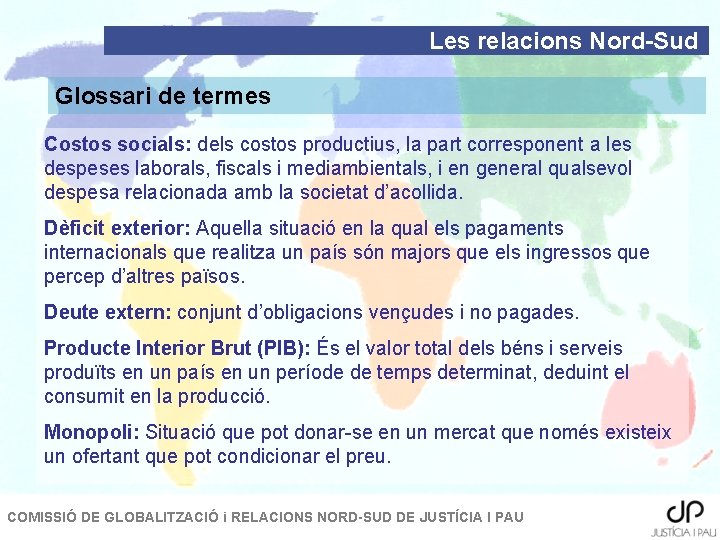 Les relacions Nord-Sud

Glossari de termes

Costos socials: dels costos productius, la part corresponent a les despeses laborals, fiscals i mediambientals, i en general qualsevol despesa relacionada amb la societat d'acollida.

Dèficit exterior: Aquella situació en la qual els pagaments internacionals que realitza un país són majors que els ingressos que percep d'altres països.

Deute extern: conjunt d'obligacions vençudes i no pagades.

Producte Interior Brut (PIB): És el valor total dels béns i serveis produïts en un país en un període de temps determinat, deduint el consumit en la producció.

Monopoli: Situació que pot donar-se en un mercat que només existeix un ofertant que pot condicionar el preu.

COMISSIÓ DE GLOBALITZACIÓ i RELACIONS NORD-SUD DE JUSTÍCIA I PAU

JP
JUSTÍCIA I PAU